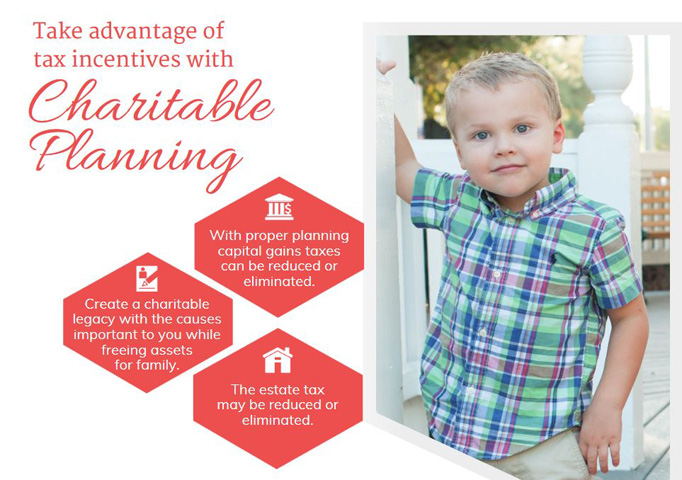 Take advantage of tax incentives with

Charitable Planning

With proper planning capital gains taxes can be reduced or eliminated.

Create a charitable legacy with the causes important to you while freeing assets for family.

The estate tax may be reduced or eliminated.